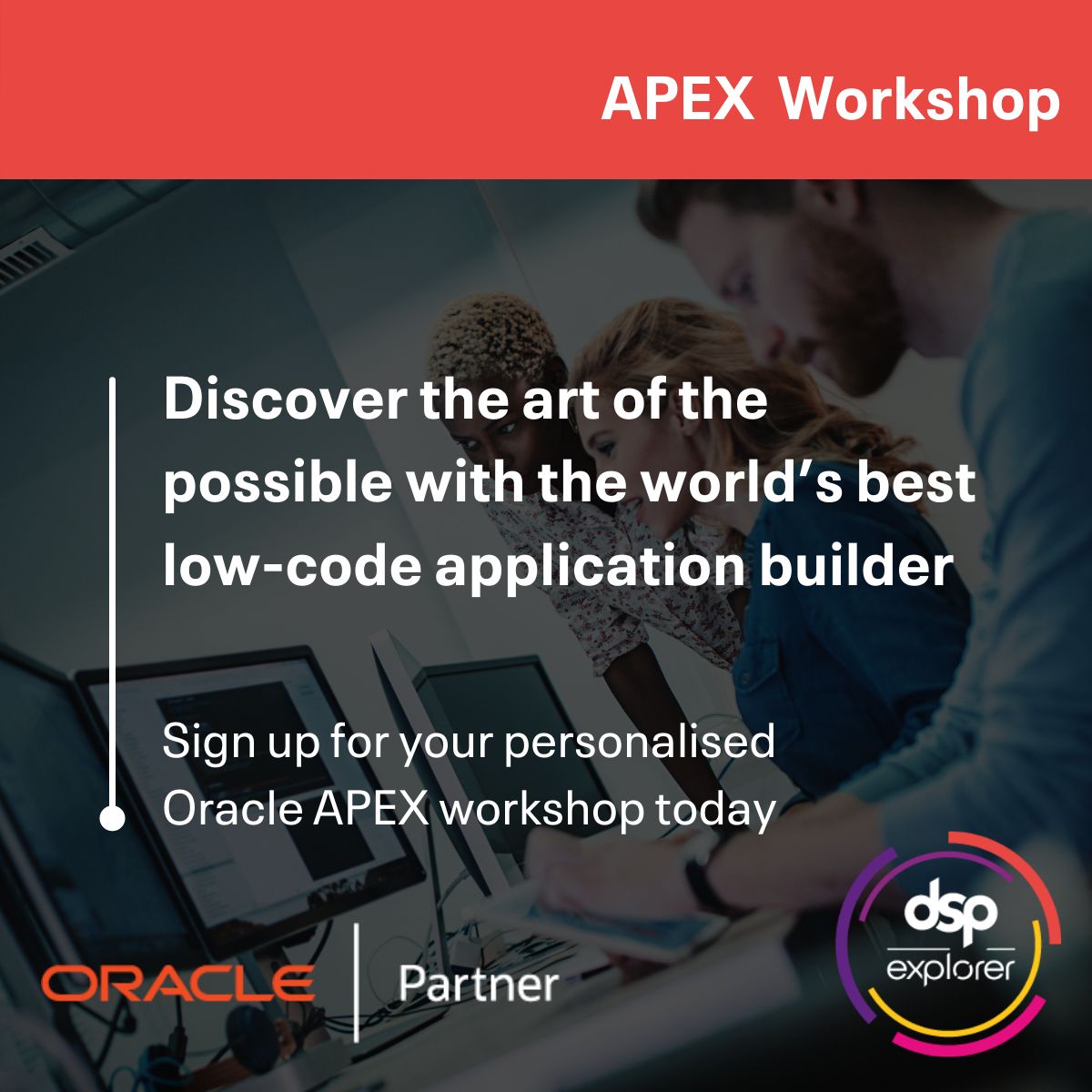 APEX Workshop

Discover the art of the possible with the world's best low-code application builder

Sign up for your personalised Oracle APEX workshop today

ORACLE | Partner

dsp explorer